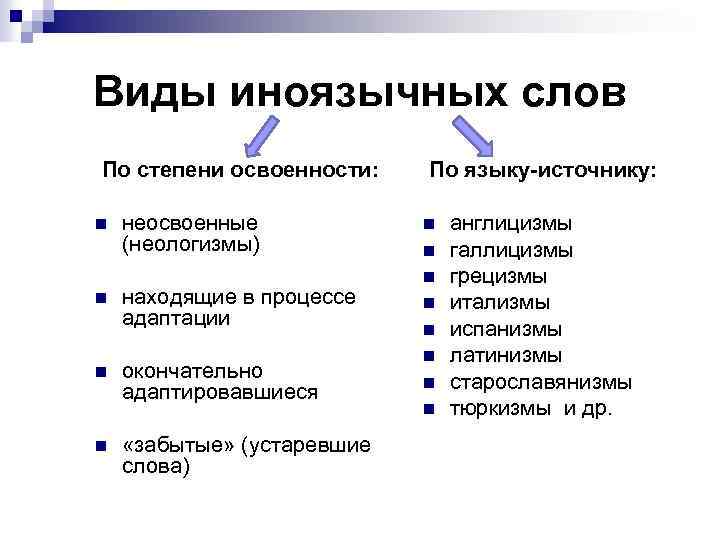 Виды иноязычных слов

По степени освоенности:

- неосвоенные (неологизмы)
- находящие в процессе адаптации
- окончательно адаптировавшиеся
- «забытые» (устаревшие слова)

По языку-источнику:

- англицизмы
- галлицизмы
- грецизмы
- итализмы
- испанизмы
- латинизмы
- старославянизмы
- тюркизмы и др.